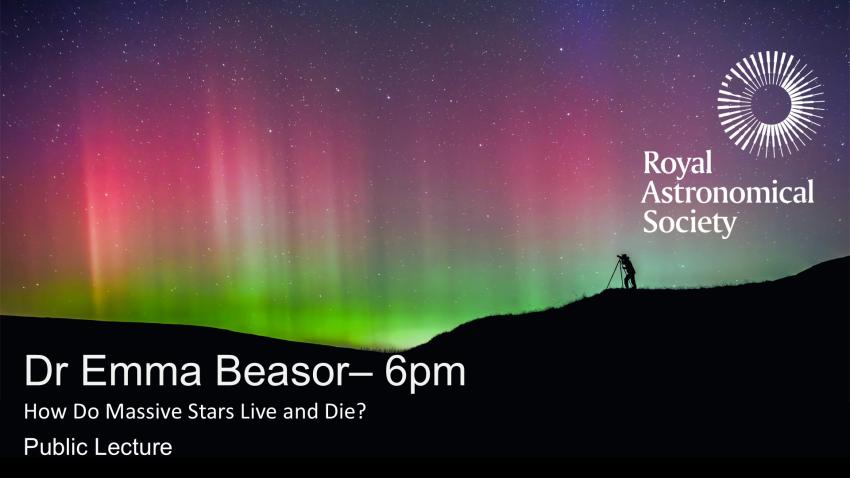 Royal Astronomical Society

Dr Emma Beasor– 6pm

How Do Massive Stars Live and Die?

Public Lecture